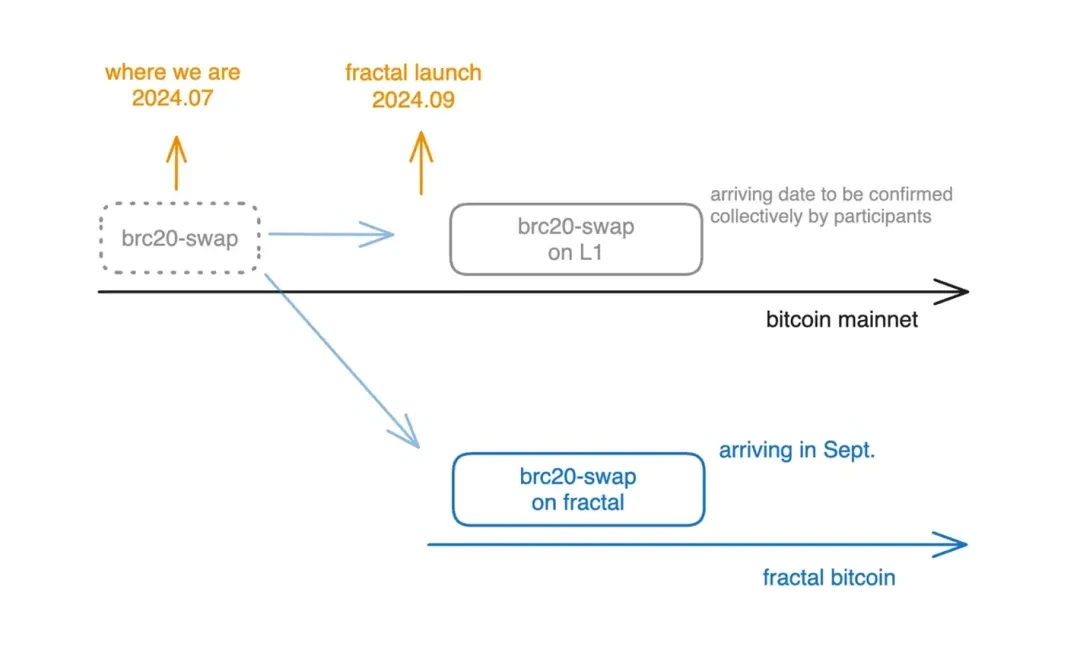 where we are
2024.07

fractal launch
2024.09

brc20-swap

brc20-swap
on L1

arriving date to be confirmed
collectively by participants

bitcoin mainnet

brc20-swap
on fractal

arriving in Sept.

fractal bitcoin